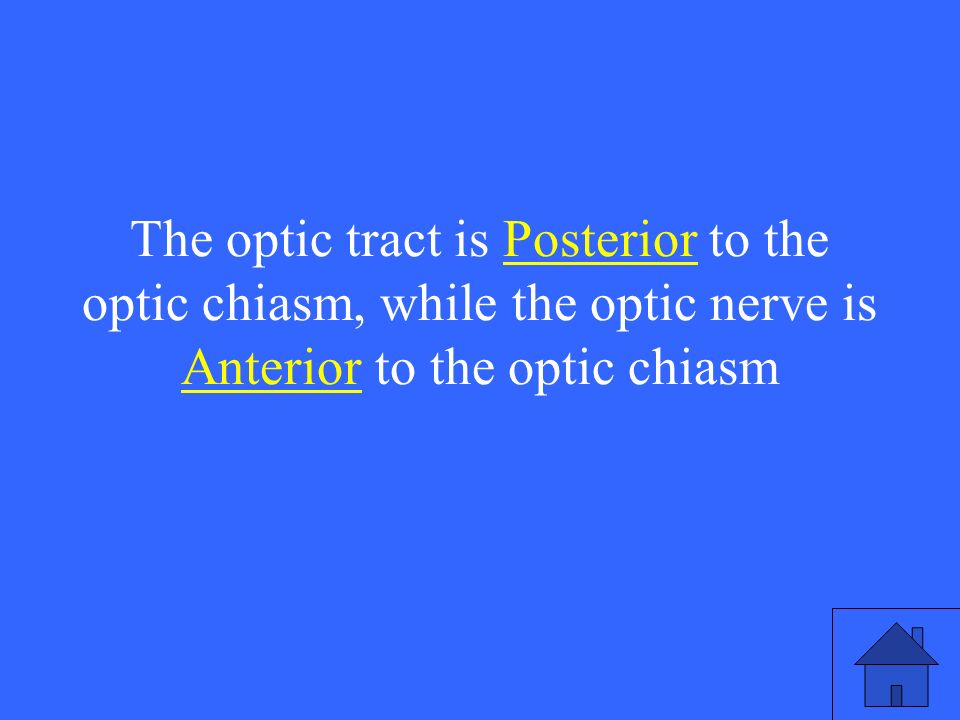 The optic tract is Posterior to the optic chiasm, while the optic nerve is Anterior to the optic chiasm